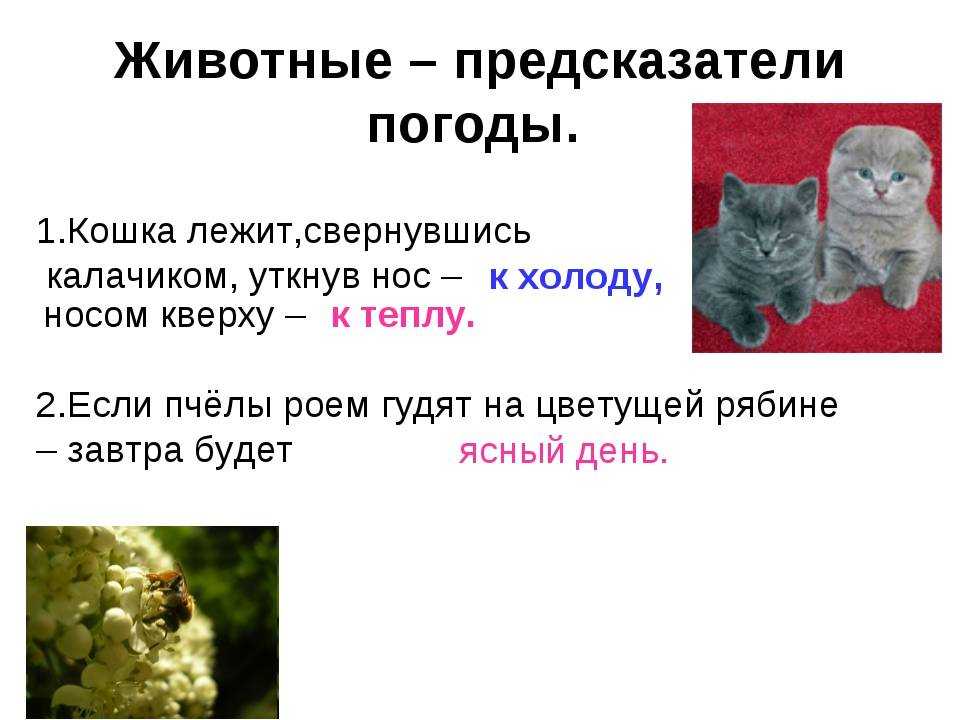 Животные – предсказатели погоды.

1.Кошка лежит,свернувшись калачиком, уткнув нос – к холоду, носом кверху – к теплу.

2.Если пчёлы роем гудят на цветущей рябине – завтра будет ясный день.